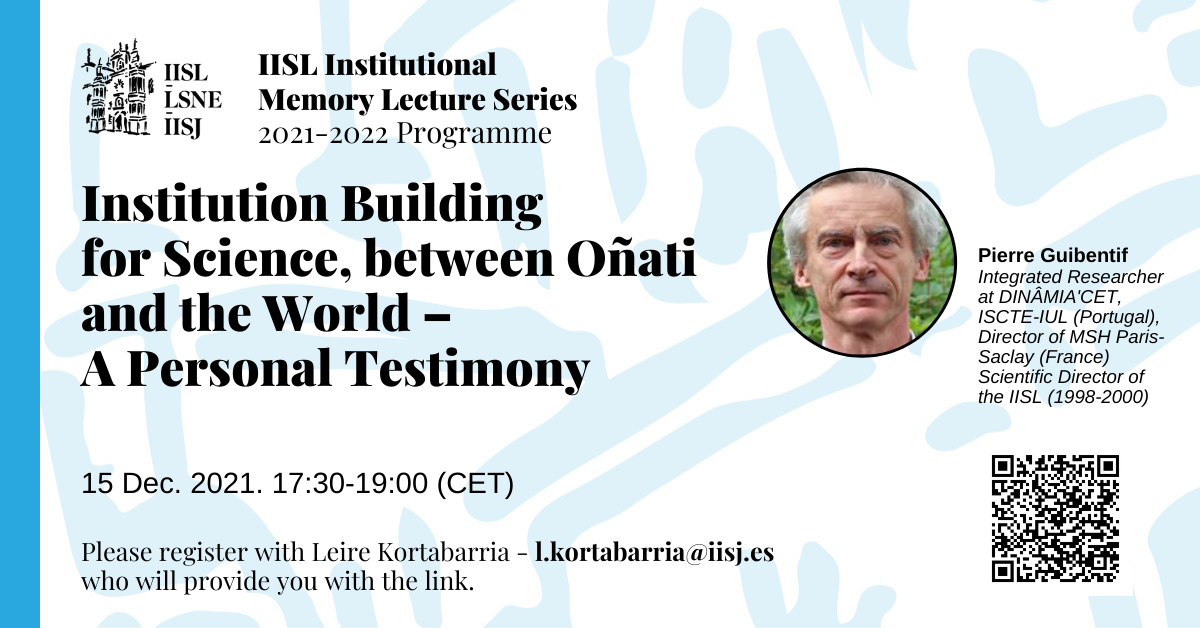 IISL
LSNE
IISJ

IISL Institutional Memory Lecture Series
2021-2022 Programme

Institution Building for Science, between Oñati and the World – A Personal Testimony

Pierre Guibentif
Integrated Researcher at DINÂMIA'CET, ISCTE-IUL (Portugal), Director of MSH Paris-Saclay (France) Scientific Director of the IISL (1998-2000)

15 Dec. 2021. 17:30-19:00 (CET)

Please register with Leire Kortabarria - l.kortabarria@iisj.es who will provide you with the link.